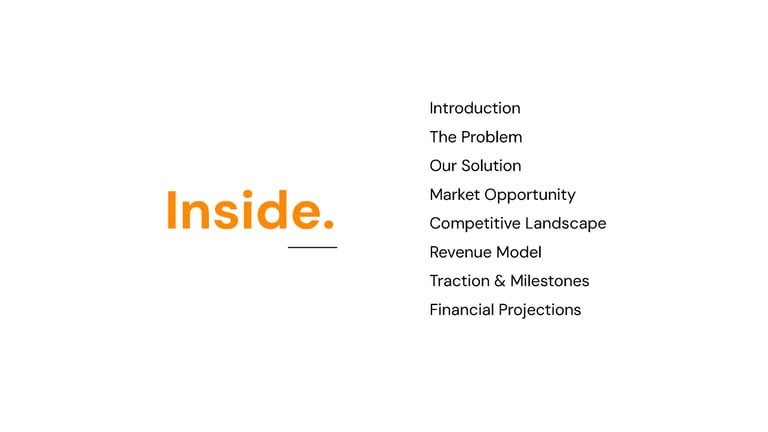 Inside.

Introduction
The Problem
Our Solution
Market Opportunity
Competitive Landscape
Revenue Model
Traction & Milestones
Financial Projections